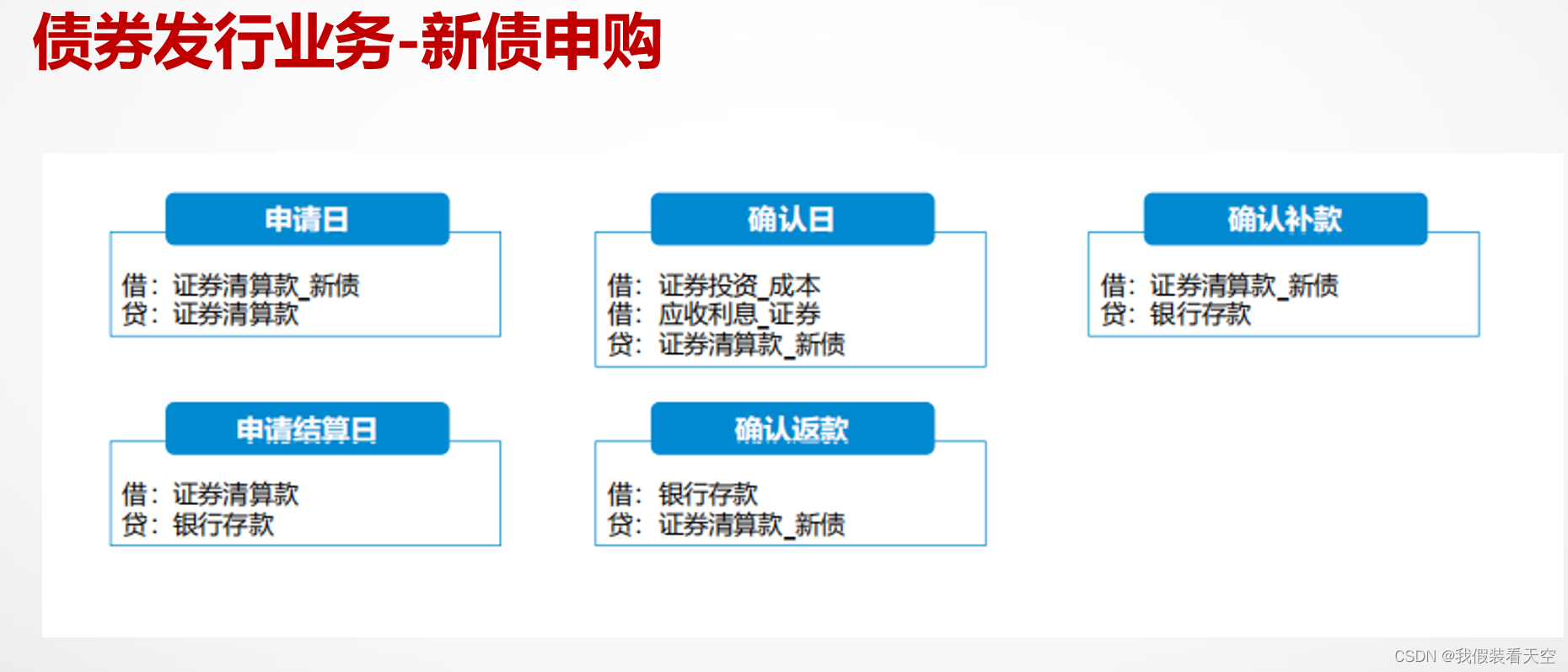 债券发行业务-新债申购

申请日

借：证券清算款_新债
贷：证券清算款

确认日

借：证券投资_成本
借：应收利息_证券
贷：证券清算款_新债

确认补款

借：证券清算款_新债
贷：银行存款

申请结算日

借：证券清算款
贷：银行存款

确认返款

借：银行存款
贷：证券清算款_新债

CSDN @我假装看天空